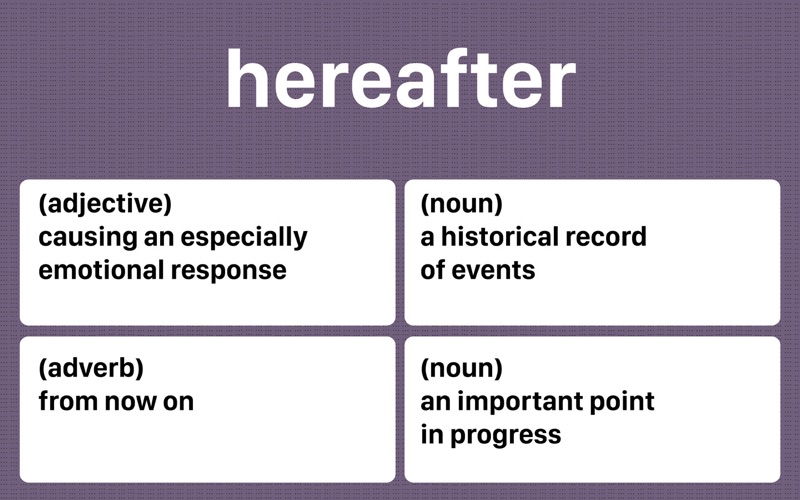 hereafter

(adjective)
causing an especially emotional response

(noun)
a historical record of events

(adverb)
from now on

(noun)
an important point in progress